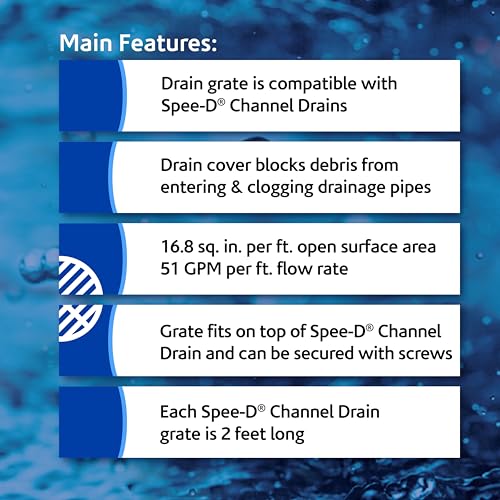 Main Features:

Drain grate is compatible with Spee-D® Channel Drains

Drain cover blocks debris from entering & clogging drainage pipes

16.8 sq. in. per ft. open surface area
51 GPM per ft. flow rate

Grate fits on top of Spee-D® Channel Drain and can be secured with screws

Each Spee-D® Channel Drain grate is 2 feet long